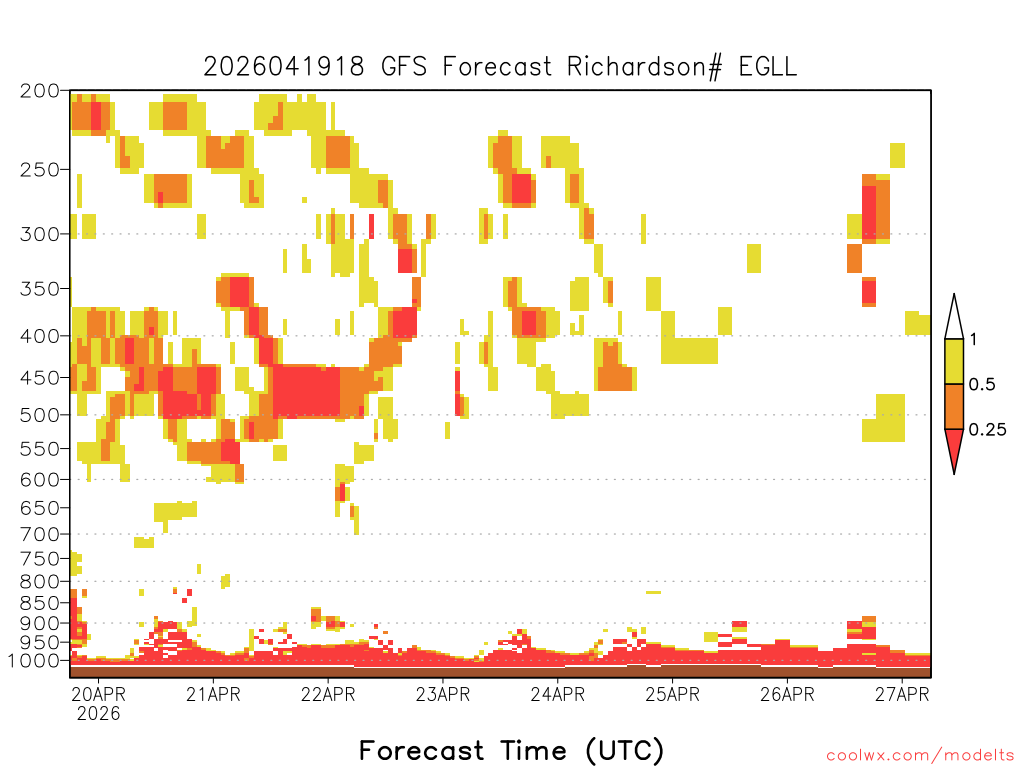 2026041918 GFS Forecast Richardson# EGLL

200
250
300
350
400
450
500
550
600
650
700
750
800
850
900
950
1000

1
0.5
0.25

20APR 2026
21APR
22APR
23APR
24APR
25APR
26APR
27APR

Forecast Time (UTC)

coolwx.com/modelts